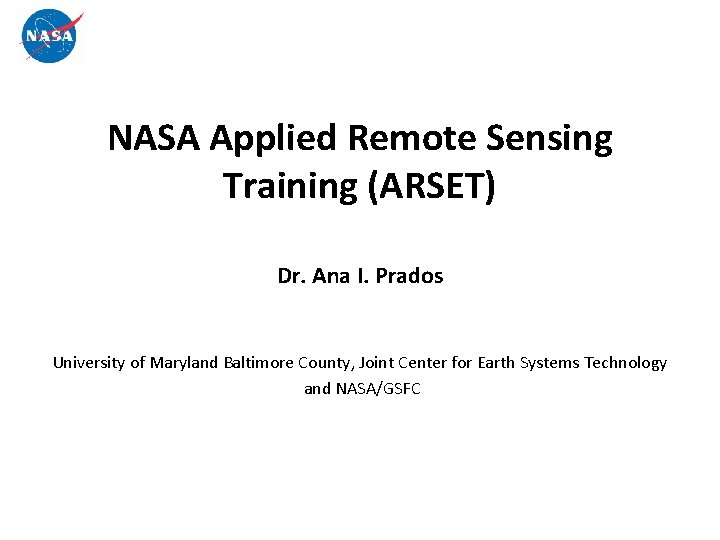 NASA

NASA Applied Remote Sensing Training (ARSET)

Dr. Ana I. Prados

University of Maryland Baltimore County, Joint Center for Earth Systems Technology and NASA/GSFC